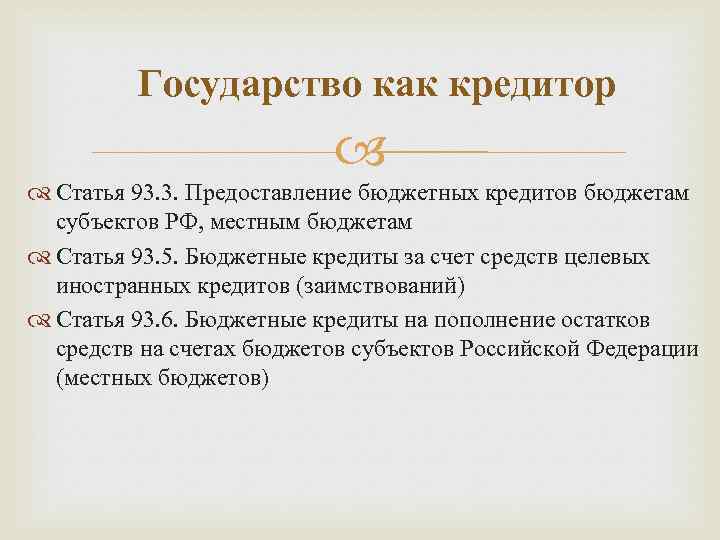 Государство как кредитор

Статья 93.3. Предоставление бюджетных кредитов бюджетам субъектов РФ, местным бюджетам

Статья 93.5. Бюджетные кредиты за счет средств целевых иностранных кредитов (заимствований)

Статья 93.6. Бюджетные кредиты на пополнение остатков средств на счетах бюджетов субъектов Российской Федерации (местных бюджетов)